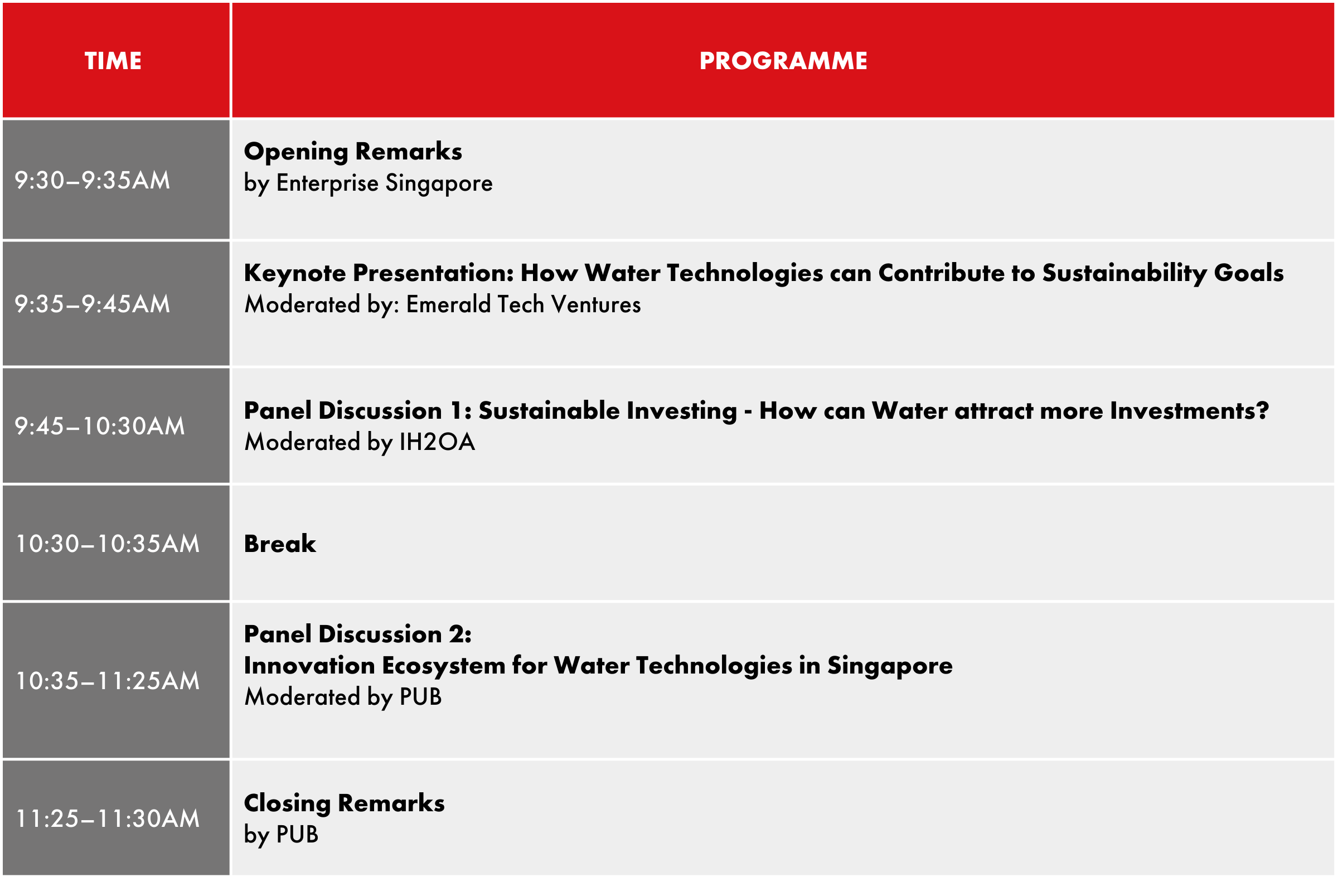 | TIME | PROGRAMME |
|---|---|
| 9:30–9:35AM | Opening Remarks by Enterprise Singapore |
| 9:35–9:45AM | Keynote Presentation: How Water Technologies can Contribute to Sustainability Goals Moderated by: Emerald Tech Ventures |
| 9:45–10:30AM | Panel Discussion 1: Sustainable Investing - How can Water attract more Investments? Moderated by IH2OA |
| 10:30–10:35AM | Break |
| 10:35–11:25AM | Panel Discussion 2: Innovation Ecosystem for Water Technologies in Singapore Moderated by PUB |
| 11:25–11:30AM | Closing Remarks by PUB |